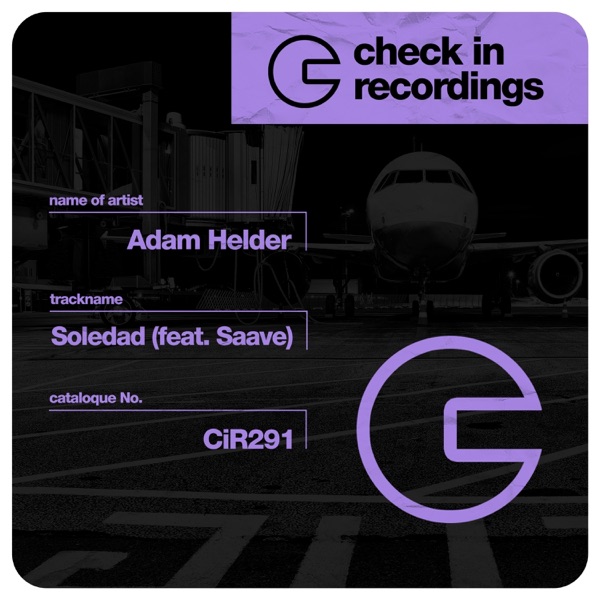 check in recordings

name of artist

Adam Helder

trackname

Soledad (feat. Saave)

cataloque No.

CiR291